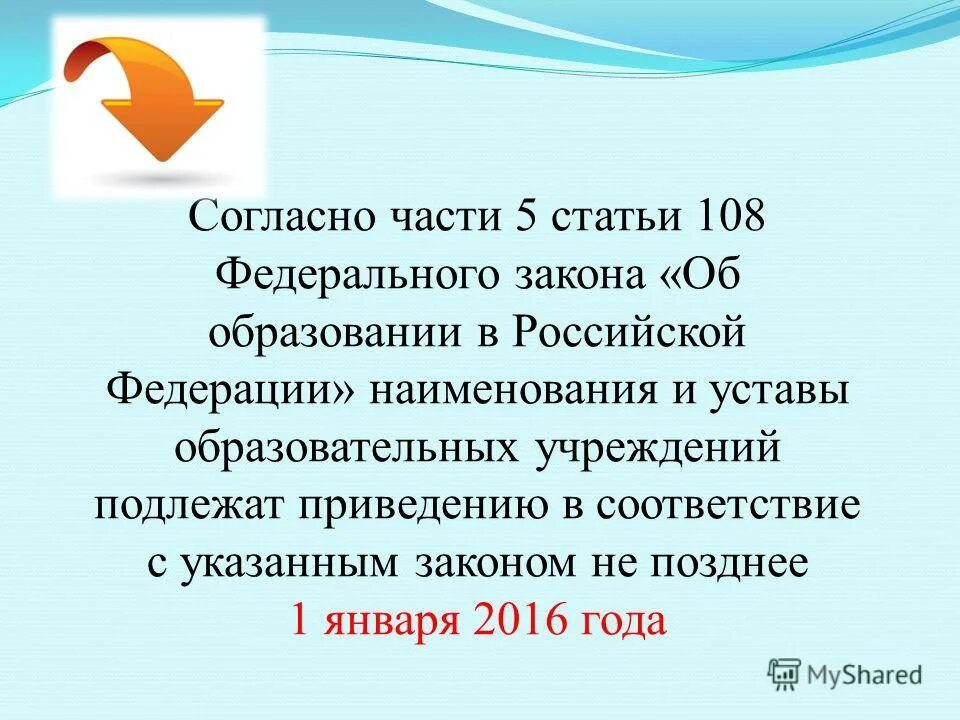 Согласно части 5 статьи 108 Федерального закона «Об образовании в Российской Федерации» наименования и уставы образовательных учреждений подлежат приведению в соответствие с указанным законом не позднее 1 января 2016 года

MyShared